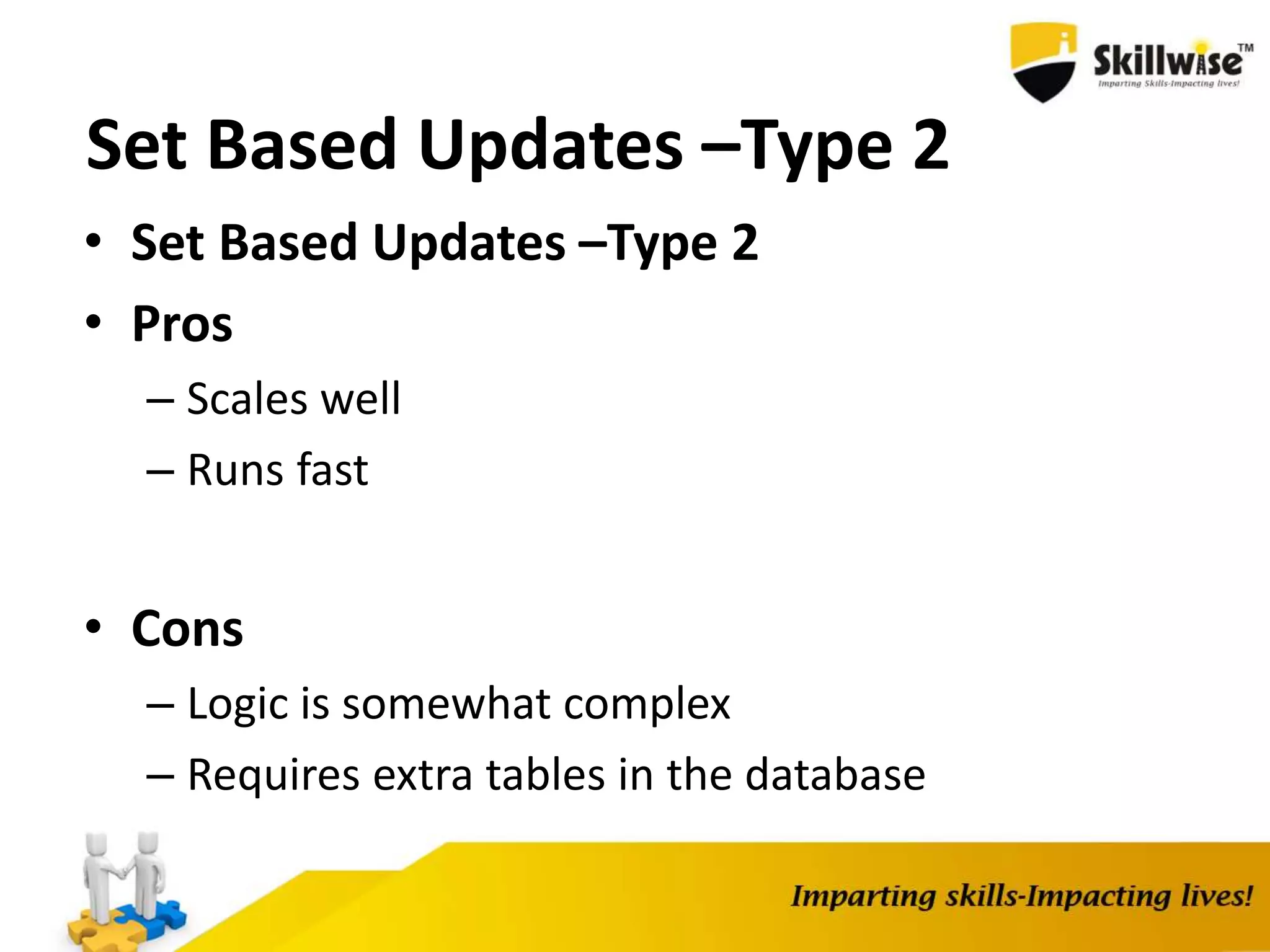 Skillwise™
Imparting Skills-Impacting lives!

Set Based Updates –Type 2

• Set Based Updates –Type 2
• Pros
– Scales well
– Runs fast

• Cons
– Logic is somewhat complex
– Requires extra tables in the database

Imparting skills-Impacting lives!